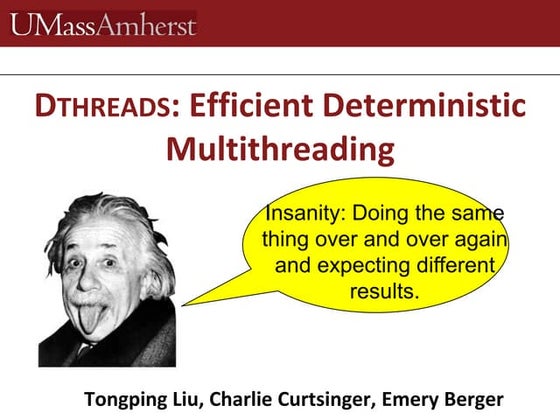 UMassAmherst

DTHREADS: Efficient Deterministic Multithreading

Insanity: Doing the same thing over and over again and expecting different results.

Tongping Liu, Charlie Curtsinger, Emery Berger